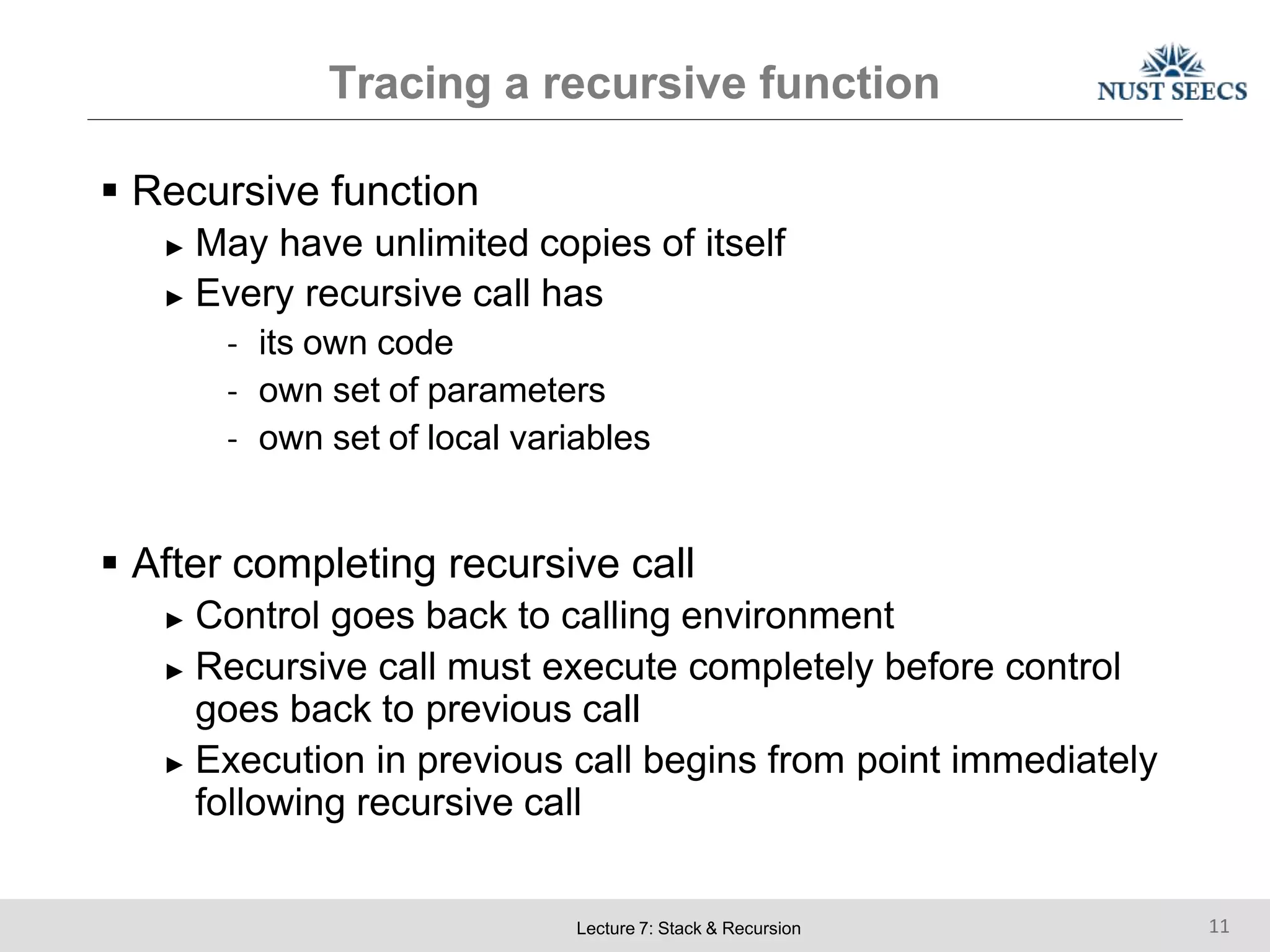 Tracing a recursive function

NUST SEECS

▪ Recursive function
► May have unlimited copies of itself
► Every recursive call has
- its own code
- own set of parameters
- own set of local variables

▪ After completing recursive call
► Control goes back to calling environment
► Recursive call must execute completely before control goes back to previous call
► Execution in previous call begins from point immediately following recursive call

Lecture 7: Stack & Recursion

11